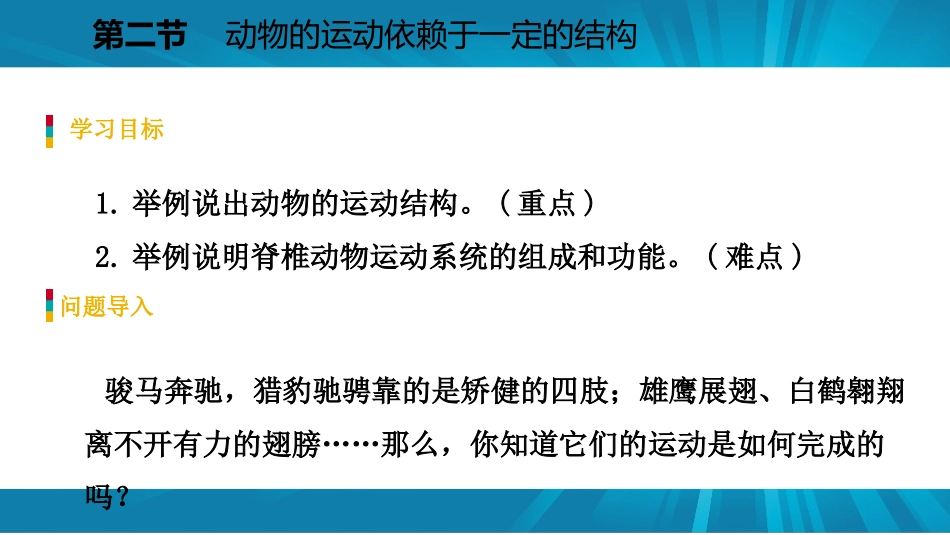 第二节　动物的运动依赖于一定的结构

学习目标

1. 举例说出动物的运动结构。（重点）

2. 举例说明脊椎动物运动系统的组成和功能。（难点）

问题导入

骏马奔驰，猎豹驰骋靠的是矫健的四肢；雄鹰展翅、白鹤翱翔离不开有力的翅膀……那么，你知道它们的运动是如何完成的吗？